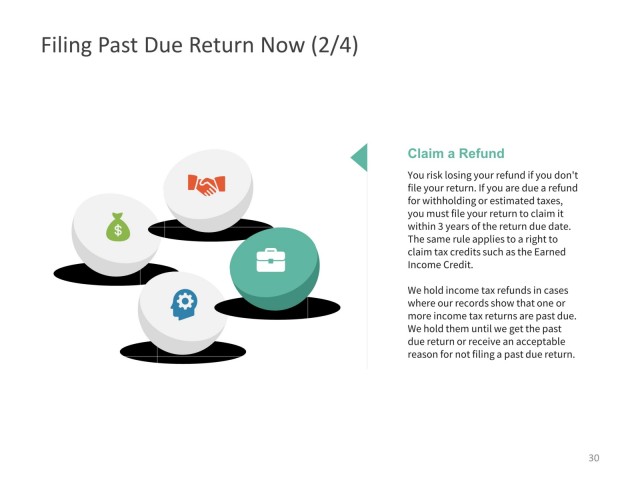 Filing Past Due Return Now (2/4)

$

Claim a Refund

You risk losing your refund if you don't file your return. If you are due a refund for withholding or estimated taxes, you must file your return to claim it within 3 years of the return due date. The same rule applies to a right to claim tax credits such as the Earned Income Credit.

We hold income tax refunds in cases where our records show that one or more income tax returns are past due. We hold them until we get the past due return or receive an acceptable reason for not filing a past due return.

30